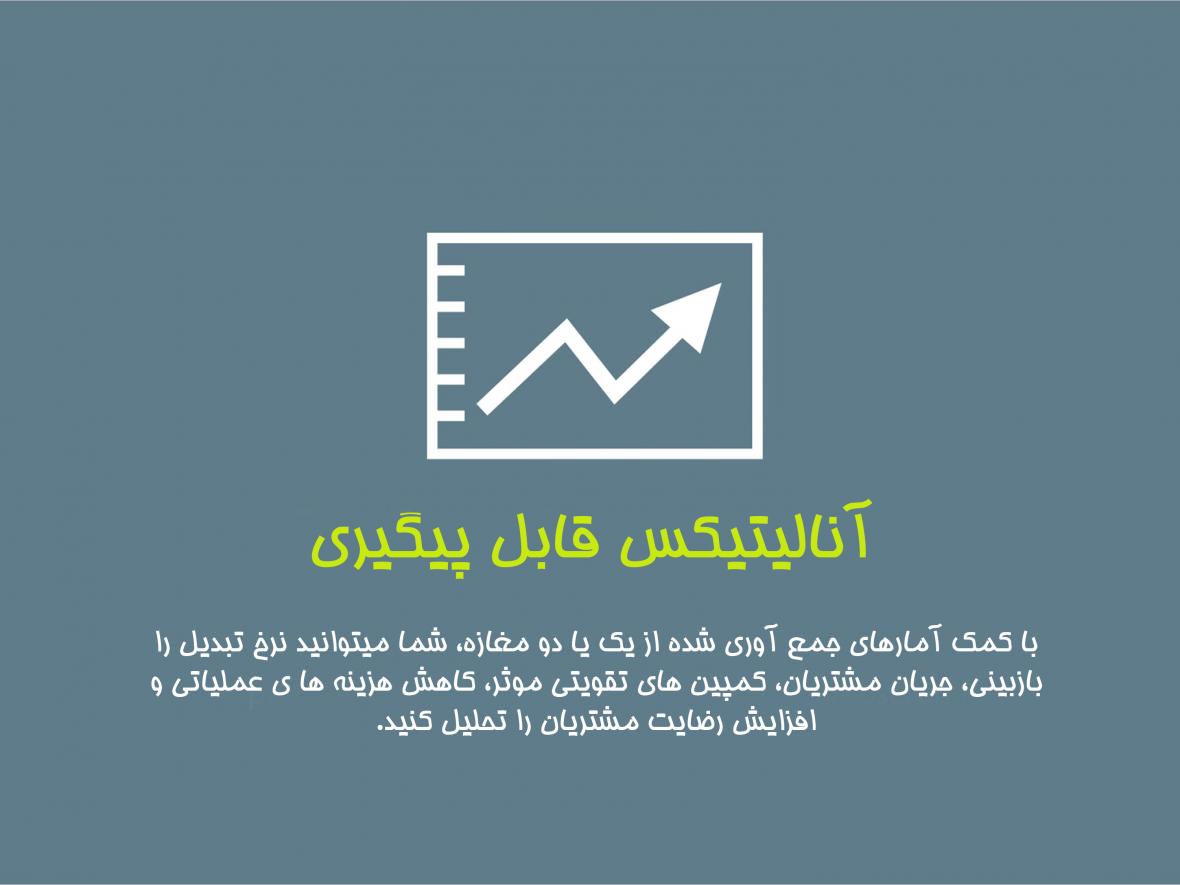 آنالیتیکس قابل پیگیری

با کمک آمارهای جمع آوری شده از یک یا دو مغازه، شما میتوانید نرخ تبدیل را بازبینی، جریان مشتریان، کمپین های تقویتی موثر، کاهش هزینه ها ی عملیاتی و افزایش رضایت مشتریان را تحلیل کنید.